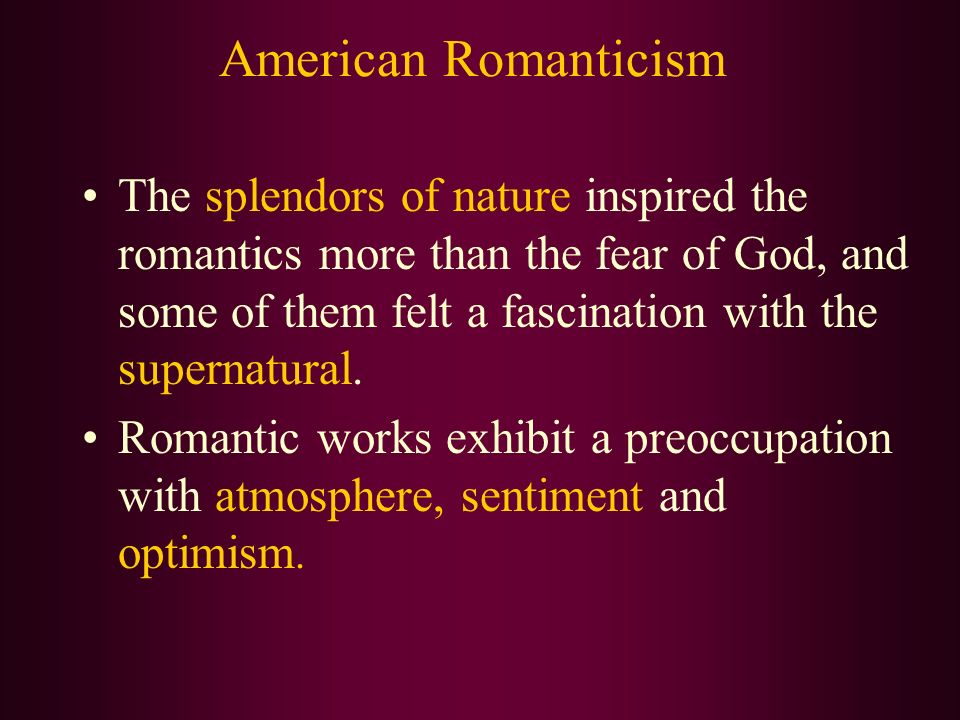 American Romanticism

• The splendors of nature inspired the romantics more than the fear of God, and some of them felt a fascination with the supernatural.

• Romantic works exhibit a preoccupation with atmosphere, sentiment and optimism.